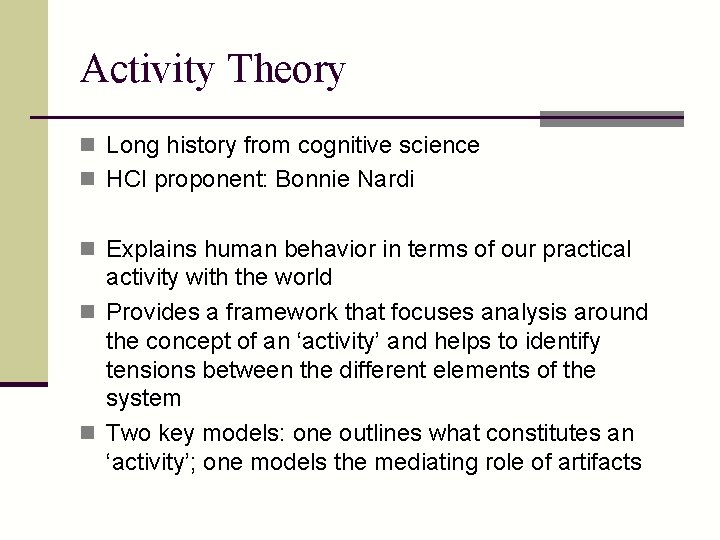 Activity Theory

- Long history from cognitive science
- HCI proponent: Bonnie Nardi

- Explains human behavior in terms of our practical activity with the world
- Provides a framework that focuses analysis around the concept of an ‘activity’ and helps to identify tensions between the different elements of the system
- Two key models: one outlines what constitutes an ‘activity’; one models the mediating role of artifacts